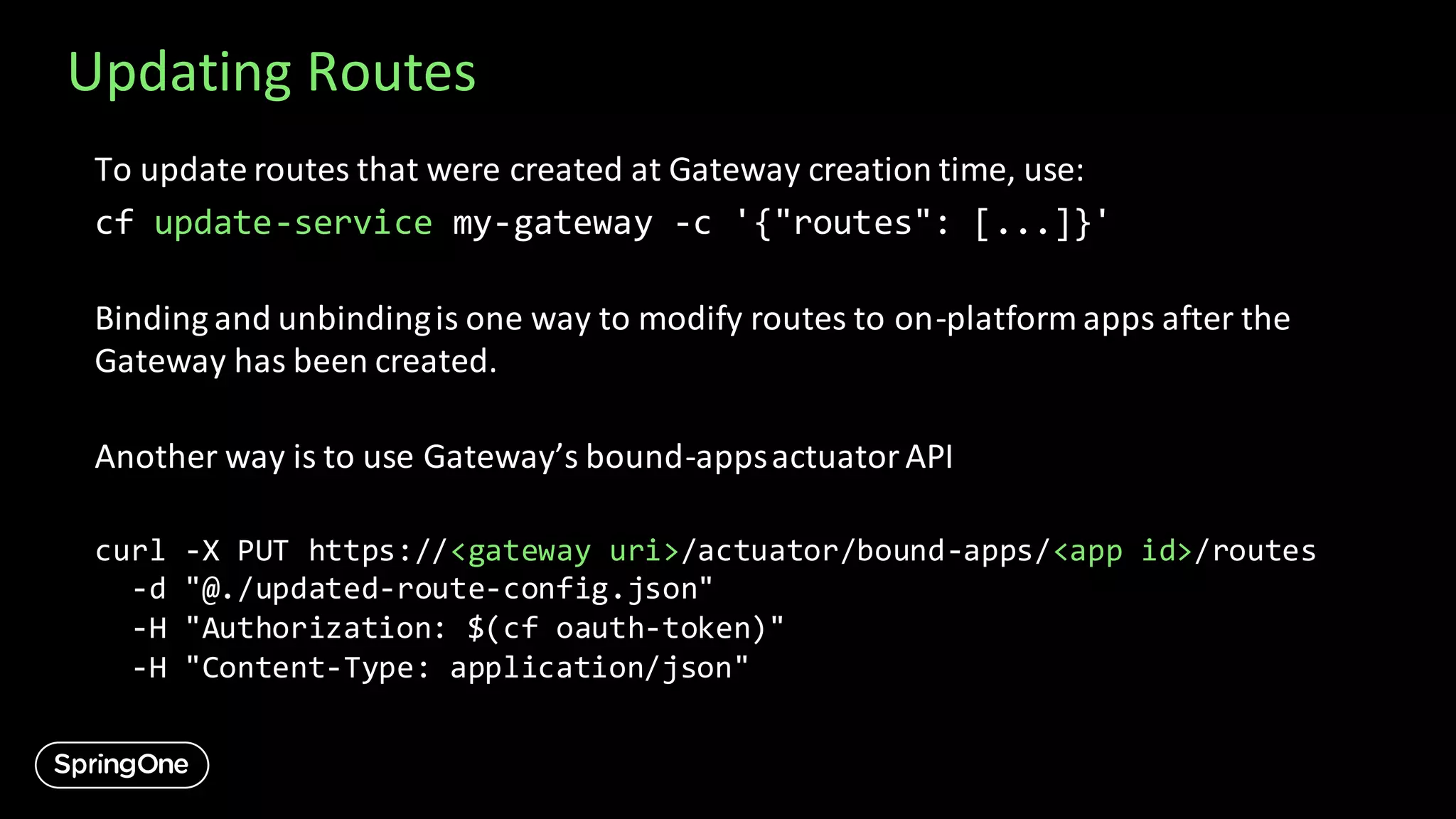 Updating Routes

To update routes that were created at Gateway creation time, use:

cf update-service my-gateway -c '{"routes": [...]}'

Binding and unbinding is one way to modify routes to on-platform apps after the Gateway has been created.

Another way is to use Gateway's bound-apps actuator API

curl -X PUT https://<gateway uri>/actuator/bound-apps/<app id>/routes
-d "@./updated-route-config.json"
-H "Authorization: $(cf oauth-token)"
-H "Content-Type: application/json"

SpringOne